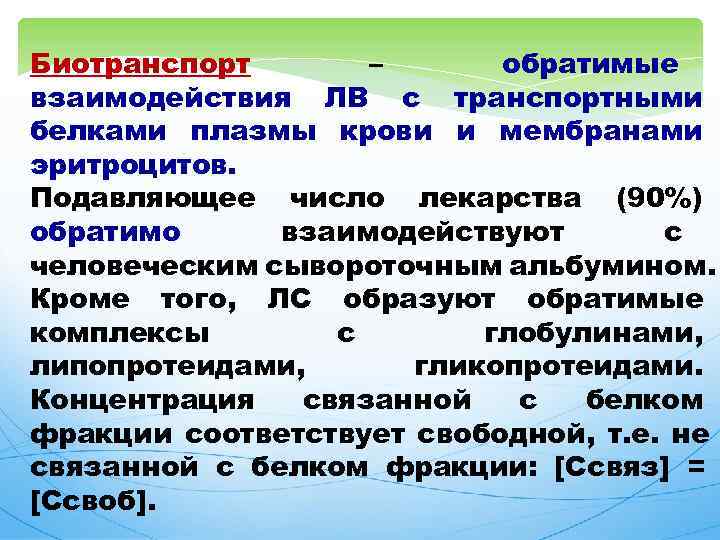 Биотранспорт – обратимые взаимодействия ЛВ с транспортными белками плазмы крови и мембранами эритроцитов.
Подавляющее число лекарства (90%) обратимо взаимодействуют с человеческим сывороточным альбумином. Кроме того, ЛС образуют обратимые комплексы с глобулинами, липопротеидами, гликопротеидами. Концентрация связанной с белком фракции соответствует свободной, т.е. не связанной с белком фракции: [Ссвяз] = [Ссвоб].